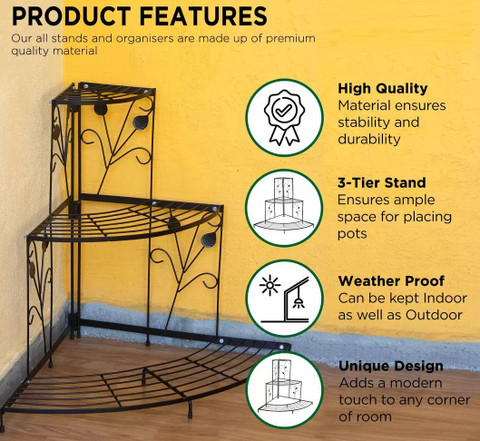 PRODUCT FEATURES
Our all stands and organisers are made up of premium quality material

High Quality
Material ensures stability and durability

3-Tier Stand
Ensures ample space for placing pots

Weather Proof
Can be kept Indoor as well as Outdoor

Unique Design
Adds a modern touch to any corner of room